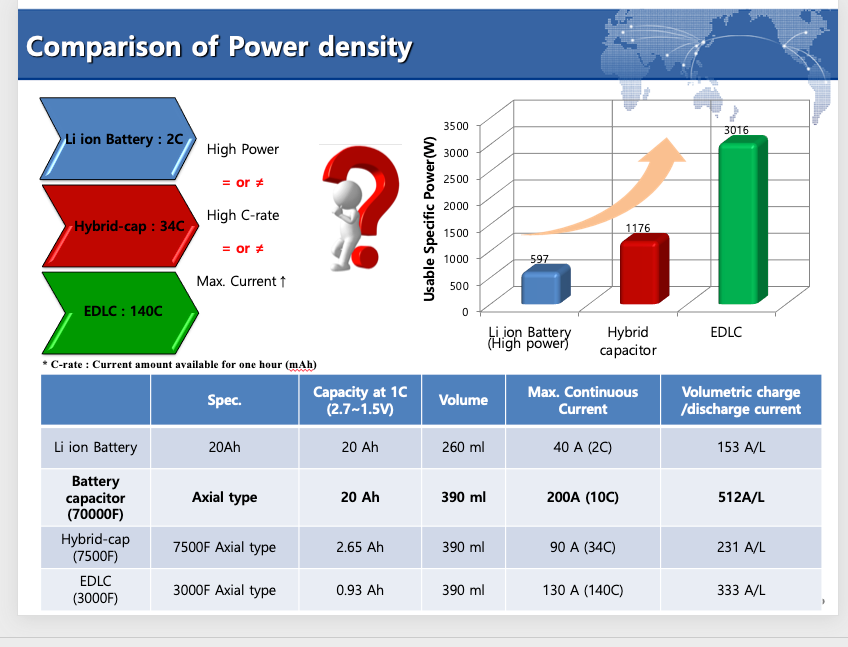 Comparison of Power density

Li ion Battery : 2C

Hybrid-cap : 34C

EDLC : 140C

High Power

= or ≠

High C-rate

= or ≠

Max. Current ↑

Usable Specific Power(W)

3500
3000
2500
2000
1500
1000
500
0

597
1176
3016

Li ion Battery (High power)
Hybrid capacitor
EDLC

* C-rate : Current amount available for one hour (mAh)

| | Spec. | Capacity at 1C (2.7~1.5V) | Volume | Max. Continuous Current | Volumetric charge /discharge current |
|---|---|---|---|---|---|
| Li ion Battery | 20Ah | 20 Ah | 260 ml | 40 A (2C) | 153 A/L |
| Battery capacitor (70000F) | Axial type | 20 Ah | 390 ml | 200A (10C) | 512A/L |
| Hybrid-cap (7500F) | 7500F Axial type | 2.65 Ah | 390 ml | 90 A (34C) | 231 A/L |
| EDLC (3000F) | 3000F Axial type | 0.93 Ah | 390 ml | 130 A (140C) | 333 A/L |